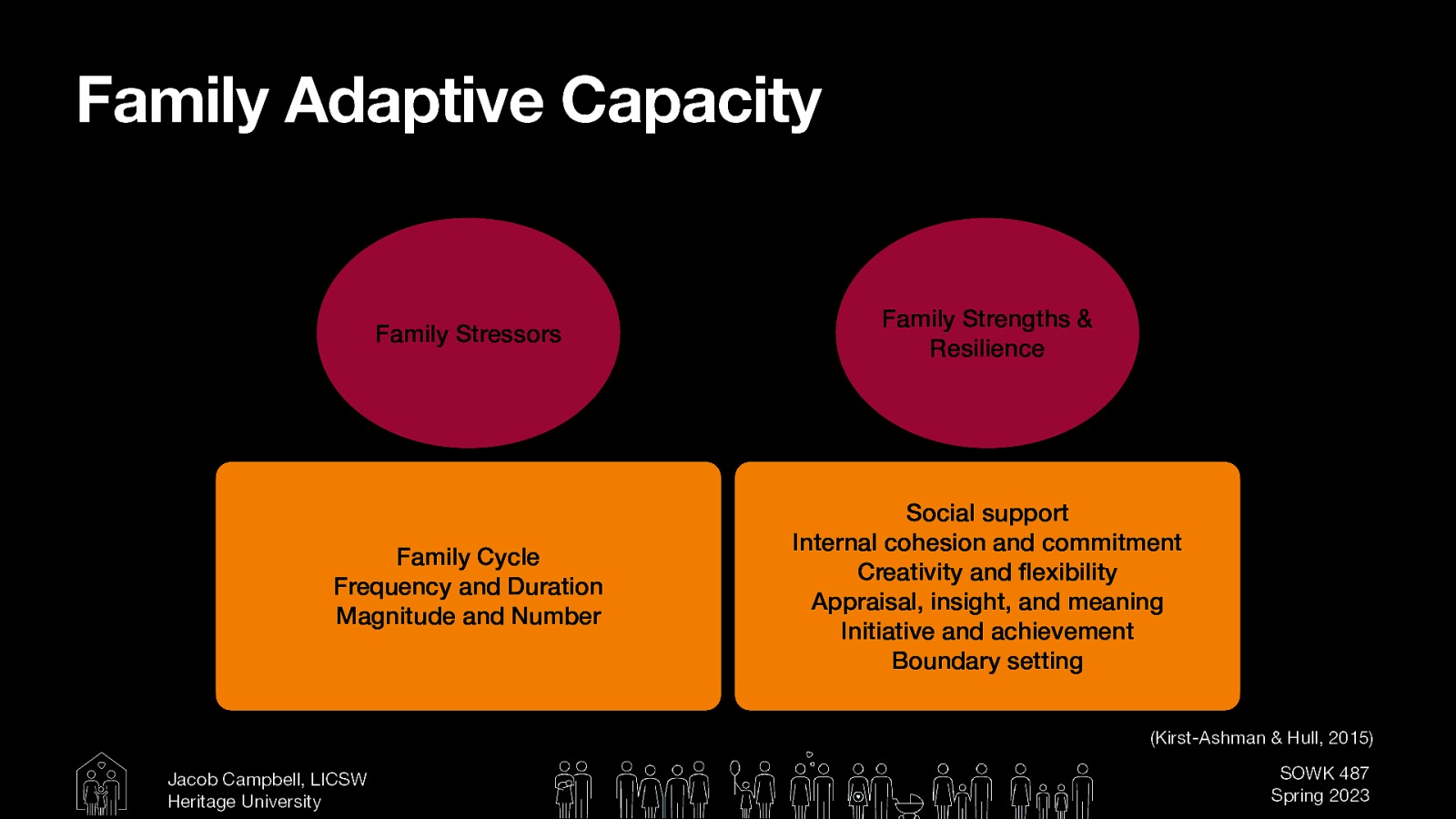 Family Adaptive Capacity

Family Stressors

Family Strengths & Resilience

Family Cycle
Frequency and Duration
Magnitude and Number

Social support
Internal cohesion and commitment
Creativity and flexibility
Appraisal, insight, and meaning
Initiative and achievement
Boundary setting

(Kirst-Ashman & Hull, 2015)

Jacob Campbell, LICSW
Heritage University

SOWK 487
Spring 2023